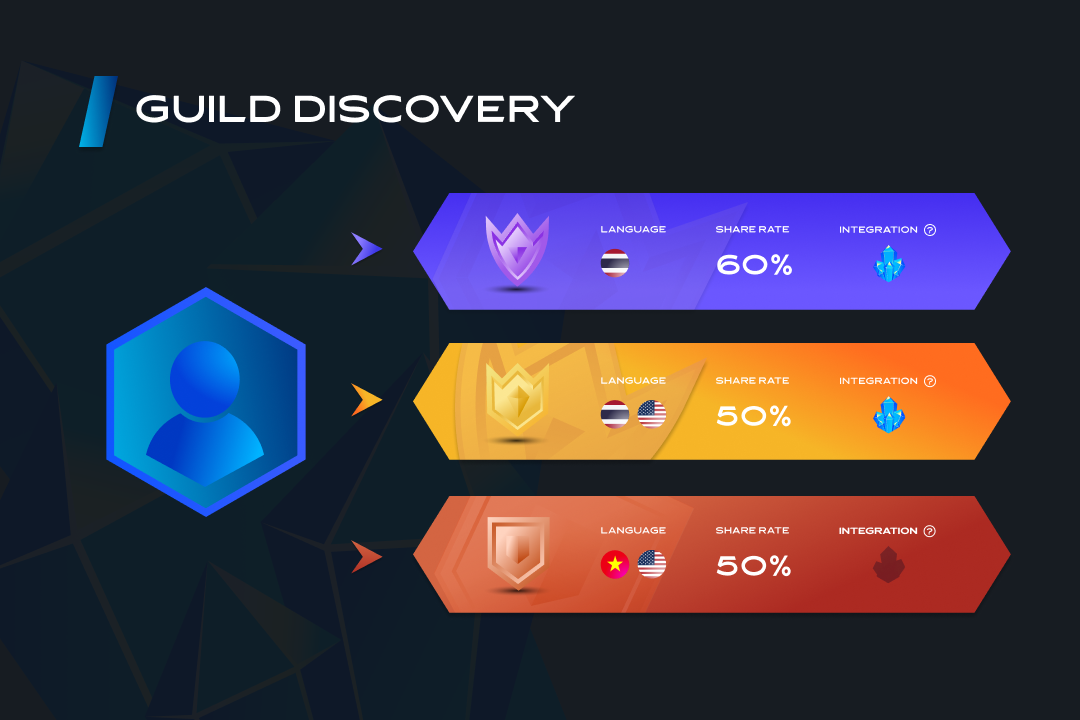 GUILD DISCOVERY

LANGUAGE
SHARE RATE
60%
INTEGRATION ?

LANGUAGE
SHARE RATE
50%
INTEGRATION ?

LANGUAGE
SHARE RATE
50%
INTEGRATION ?